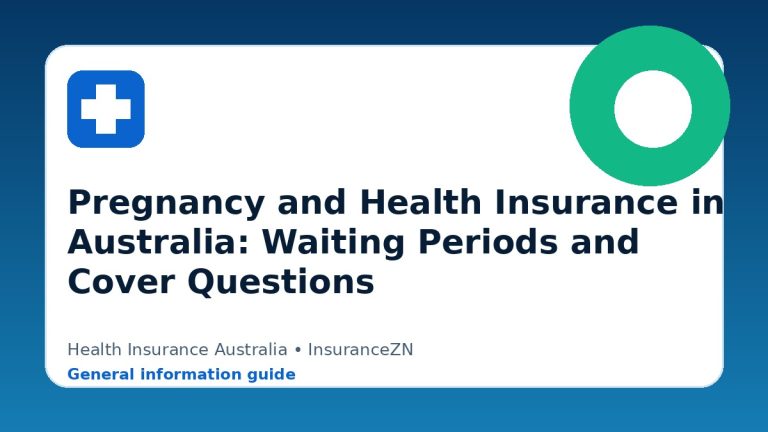 Pregnancy and Health Insurance in Australia: Waiting Periods and Cover Questions

Health Insurance Australia • InsuranceZN

General information guide